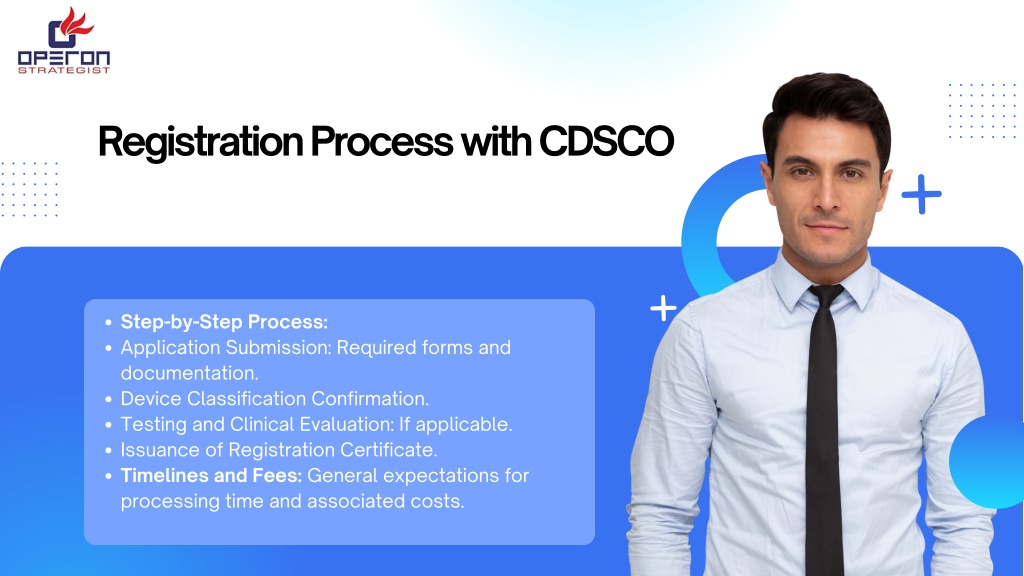 OPERON
STRATEGIST

Registration Process with CDSCO

- Step-by-Step Process:
- Application Submission: Required forms and documentation.
- Device Classification Confirmation.
- Testing and Clinical Evaluation: If applicable.
- Issuance of Registration Certificate.
- Timelines and Fees: General expectations for processing time and associated costs.